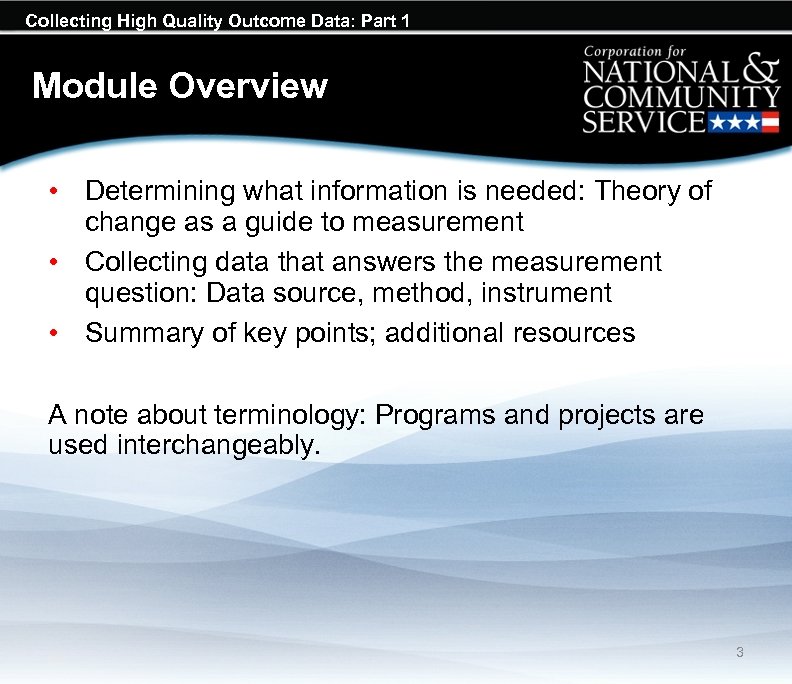 Collecting High Quality Outcome Data: Part 1

Module Overview

Corporation for NATIONAL & COMMUNITY SERVICE

• Determining what information is needed: Theory of change as a guide to measurement
• Collecting data that answers the measurement question: Data source, method, instrument
• Summary of key points; additional resources

A note about terminology: Programs and projects are used interchangeably.

3